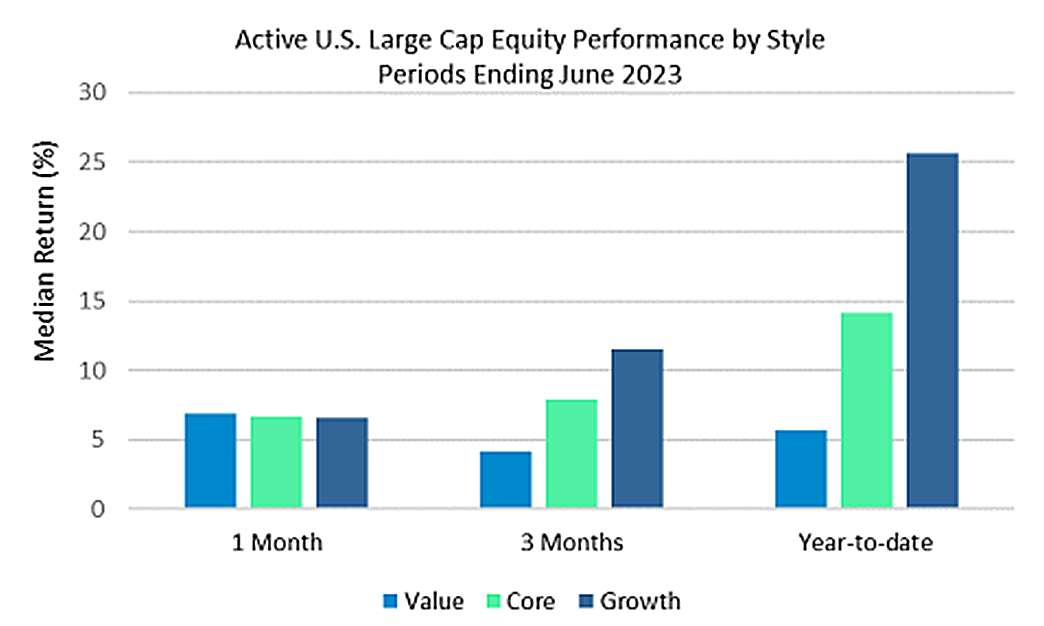 Active U.S. Large Cap Equity Performance by Style
Periods Ending June 2023

Median Return (%)

30
25
20
15
10
5
0

1 Month
3 Months
Year-to-date

Value
Core
Growth